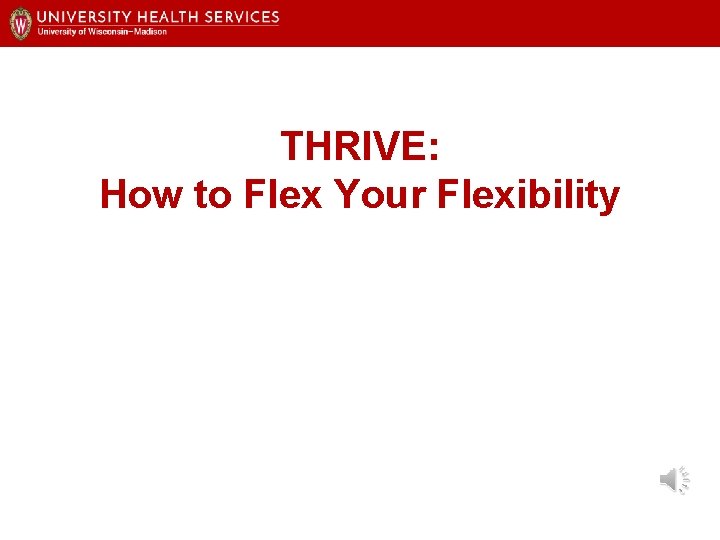 W UNIVERSITY HEALTH SERVICES
University of Wisconsin–Madison

THRIVE:
How to Flex Your Flexibility